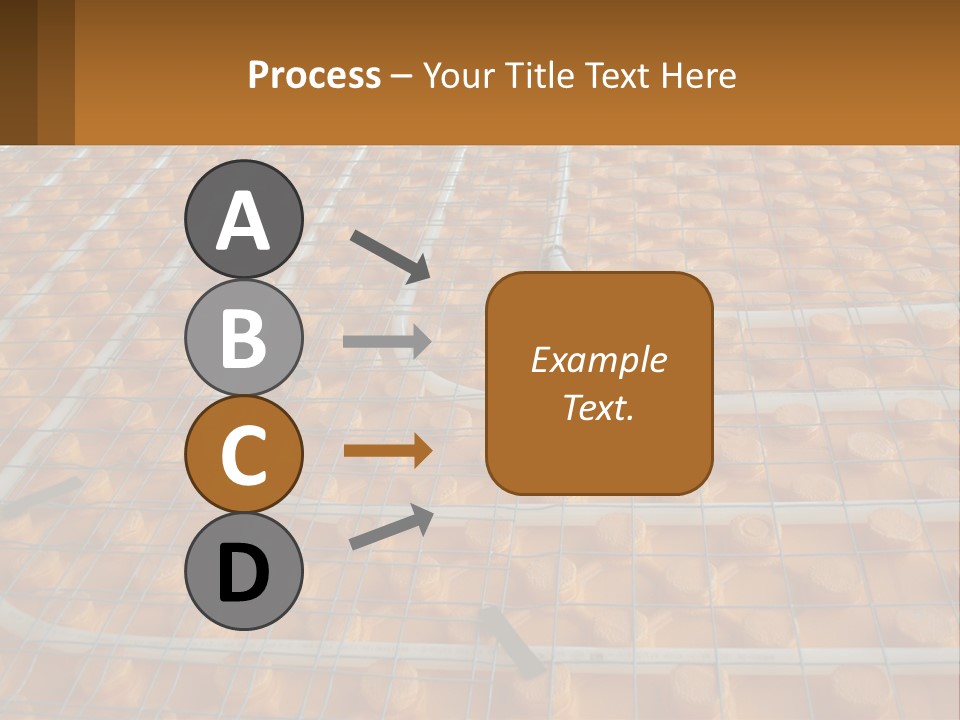 Process – Your Title Text Here

A

B

C

D

Example Text.